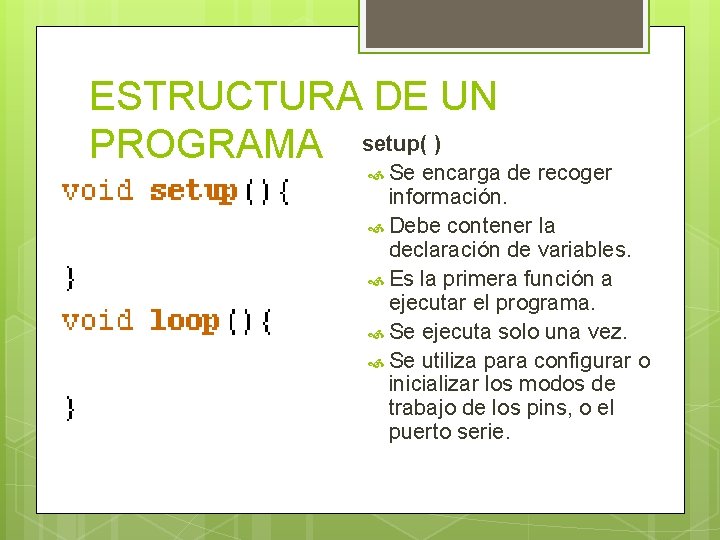 ESTRUCTURA DE UN PROGRAMA

void setup(){

}
void loop(){

}

setup( )

Se encarga de recoger información.

Debe contener la declaración de variables.

Es la primera función a ejecutar el programa.

Se ejecuta solo una vez.

Se utiliza para configurar o inicializar los modos de trabajo de los pins, o el puerto serie.